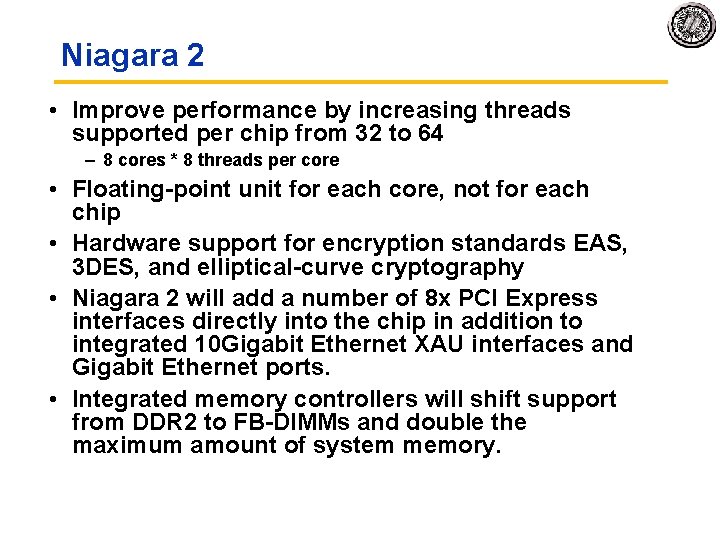 Niagara 2

• Improve performance by increasing threads supported per chip from 32 to 64
  – 8 cores * 8 threads per core
• Floating-point unit for each core, not for each chip
• Hardware support for encryption standards EAS, 3DES, and elliptical-curve cryptography
• Niagara 2 will add a number of 8x PCI Express interfaces directly into the chip in addition to integrated 10Gigabit Ethernet XAU interfaces and Gigabit Ethernet ports.
• Integrated memory controllers will shift support from DDR2 to FB-DIMMs and double the maximum amount of system memory.